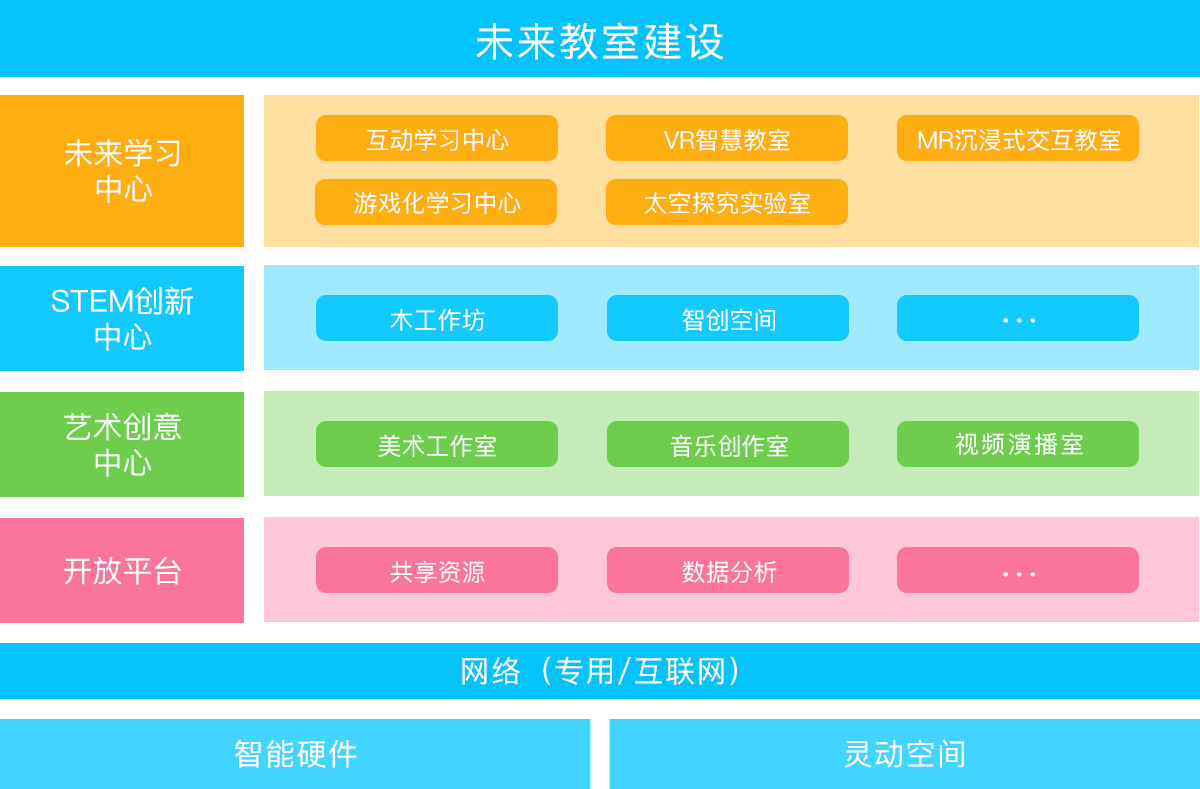 未来教室建设

未来学习中心

互动学习中心

VR智慧教室

MR沉浸式交互教室

游戏化学习中心

太空探究实验室

STEM创新中心

木工作坊

智创空间

...

艺术创意中心

美术工作室

音乐创作室

视频演播室

开放平台

共享资源

数据分析

...

网络（专用/互联网）

智能硬件

灵动空间